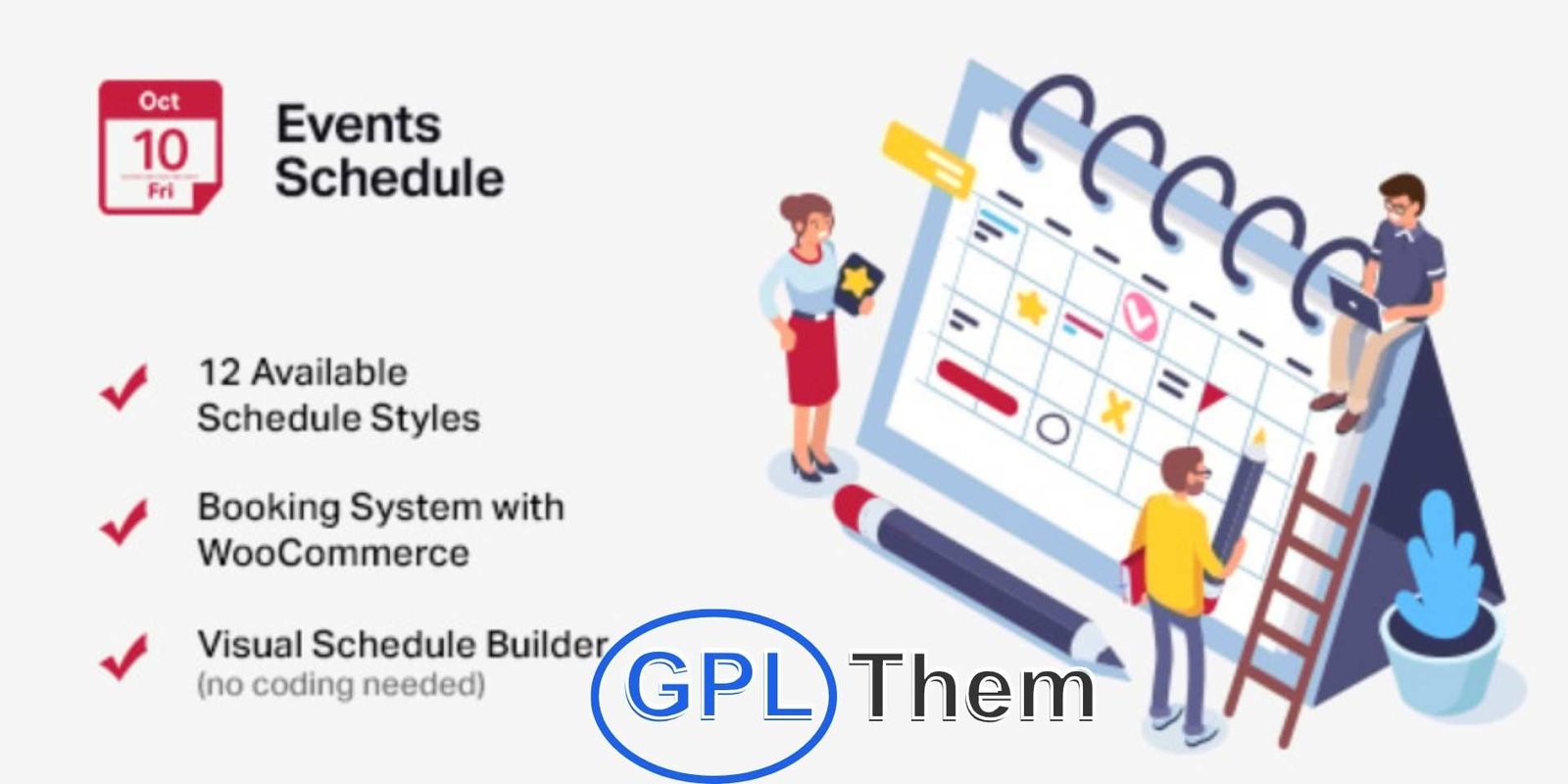 Oct
10
Fri

Events Schedule

12 Available Schedule Styles

Booking System with WooCommerce

Visual Schedule Builder
(no coding needed)

GPL Them